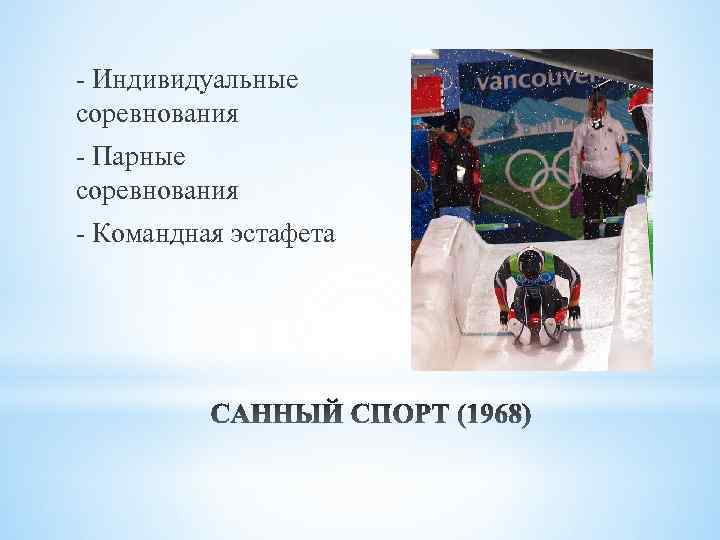 - Индивидуальные соревнования

- Парные соревнования

- Командная эстафета

vancouver

САННЫЙ СПОРТ (1968)